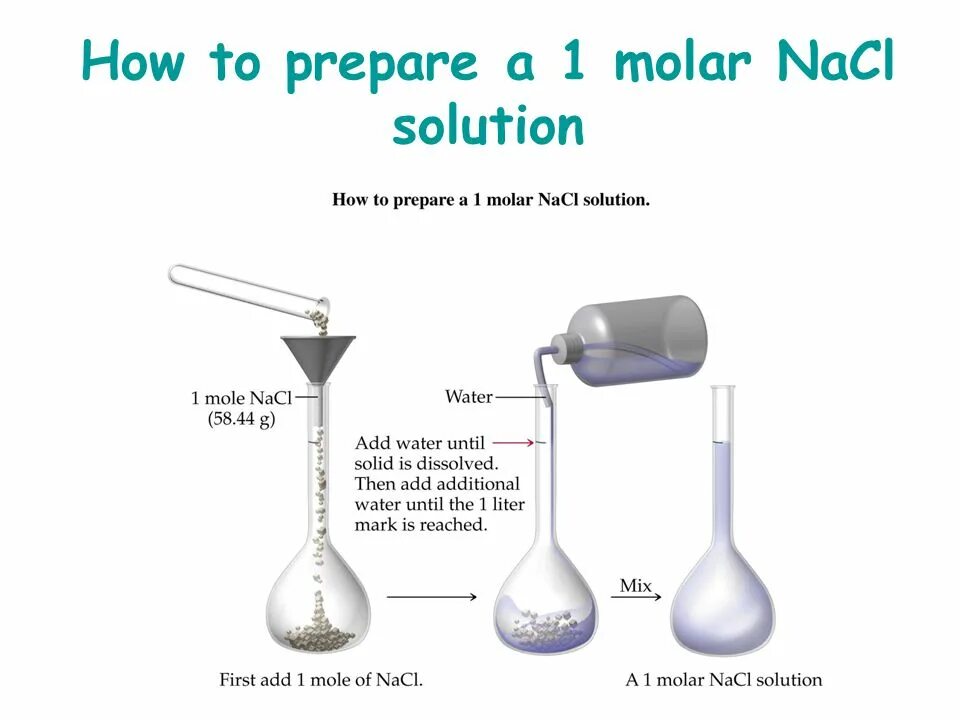 How to prepare a 1 molar NaCl solution

How to prepare a 1 molar NaCl solution.

1 mole NaCl (58.44 g)

Water

Add water until solid is dissolved. Then add additional water until the 1 liter mark is reached.

Mix

First add 1 mole of NaCl.

A 1 molar NaCl solution